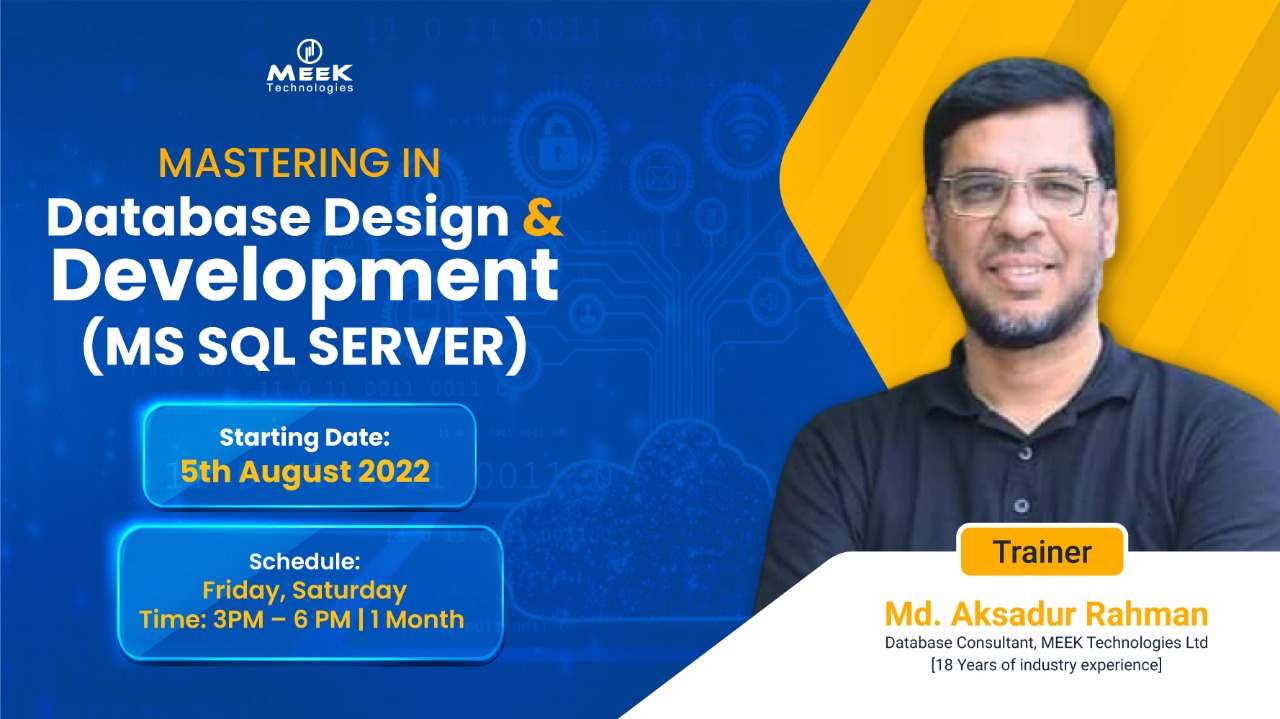 MEEK
Technologies

MASTERING IN
Database Design &
Development
(MS SQL SERVER)

Starting Date:
5th August 2022

Schedule:
Friday, Saturday
Time: 3PM – 6 PM | 1 Month

Trainer
Md. Aksadur Rahman
Database Consultant, MEEK Technologies Ltd
[18 Years of industry experience]